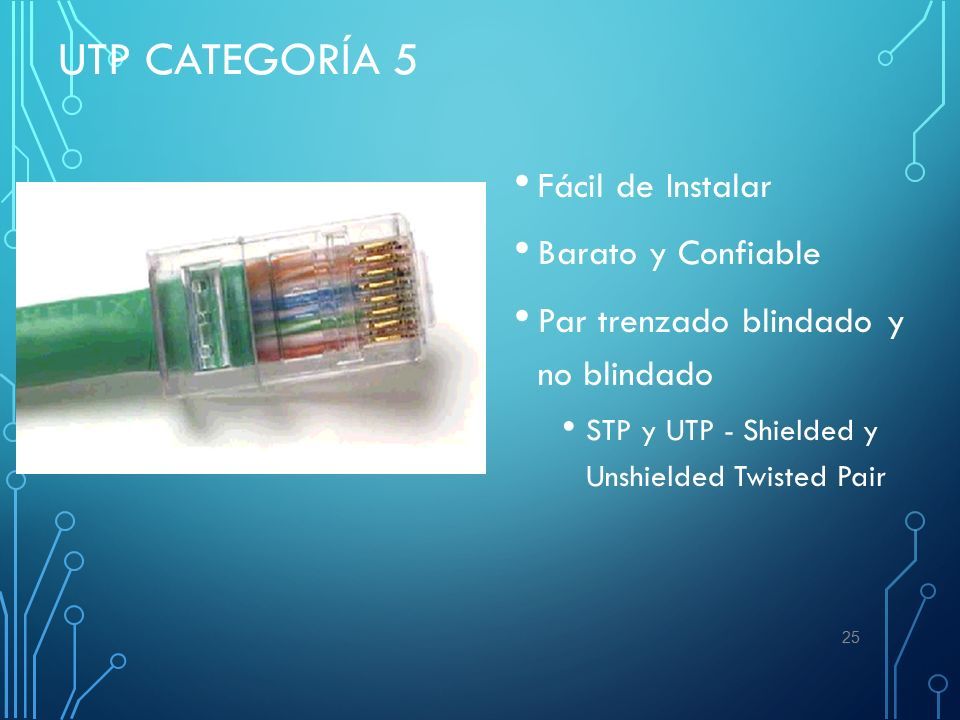 UTP CATEGORÍA 5

• Fácil de Instalar

• Barato y Confiable

• Par trenzado blindado y no blindado

• STP y UTP - Shielded y Unshielded Twisted Pair

25